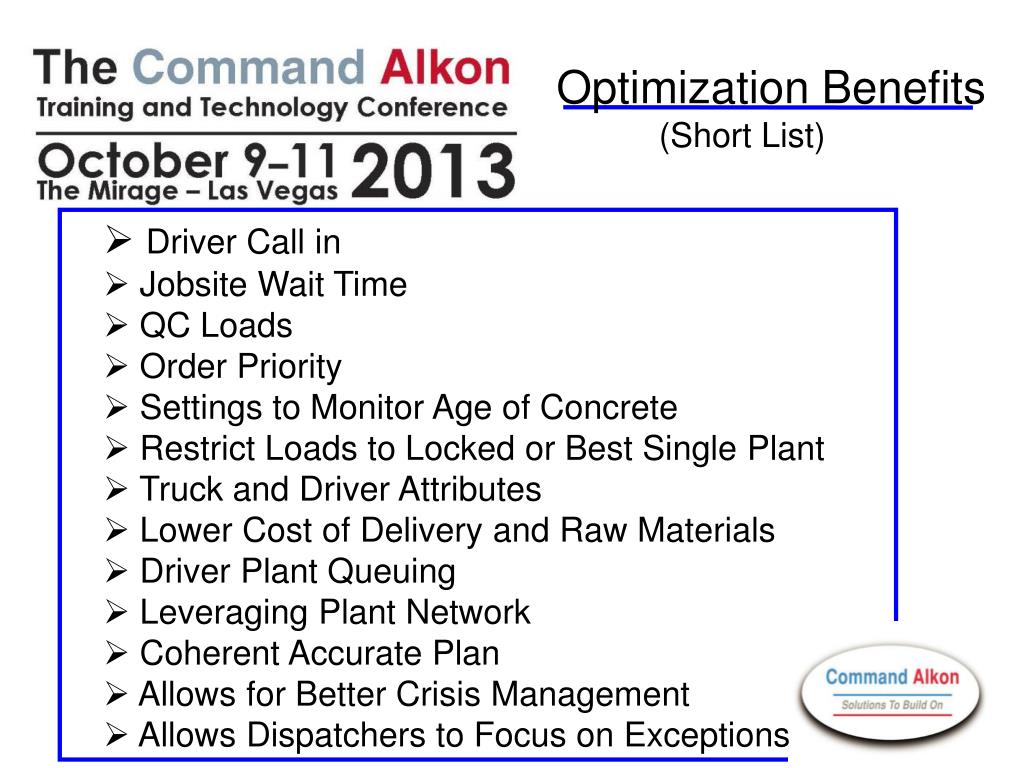 The Command Alkon
Training and Technology Conference
October 9–11 2013
The Mirage – Las Vegas

Optimization Benefits
(Short List)

➢ Driver Call in
➢ Jobsite Wait Time
➢ QC Loads
➢ Order Priority
➢ Settings to Monitor Age of Concrete
➢ Restrict Loads to Locked or Best Single Plant
➢ Truck and Driver Attributes
➢ Lower Cost of Delivery and Raw Materials
➢ Driver Plant Queuing
➢ Leveraging Plant Network
➢ Coherent Accurate Plan
➢ Allows for Better Crisis Management
➢ Allows Dispatchers to Focus on Exceptions

Command Alkon
Solutions To Build On